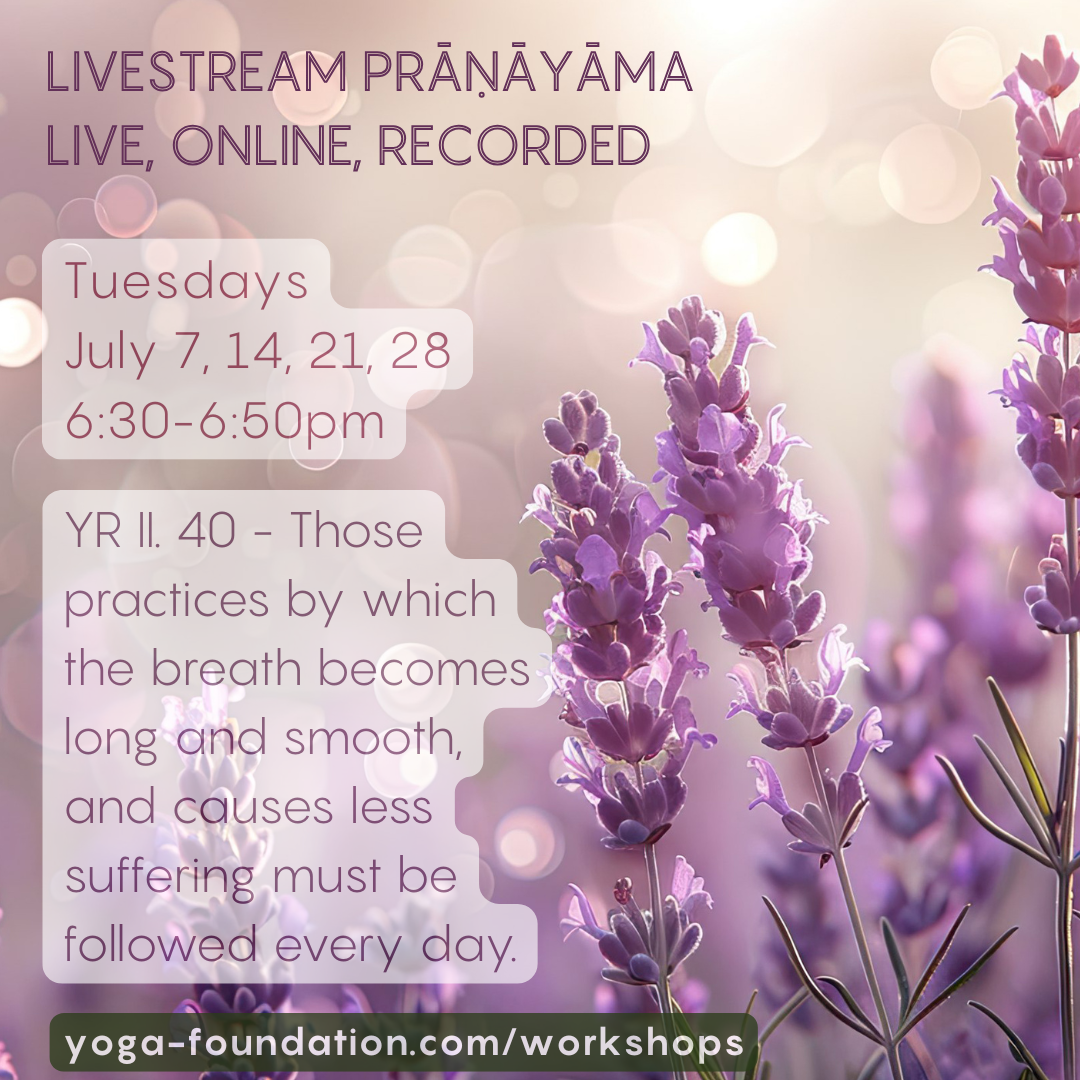 LIVESTREAM PRĀṆĀYĀMA
LIVE, ONLINE, RECORDED

Tuesdays
July 7, 14, 21, 28
6:30-6:50pm

YR II. 40 - Those practices by which the breath becomes long and smooth, and causes less suffering must be followed every day.

yoga-foundation.com/workshops